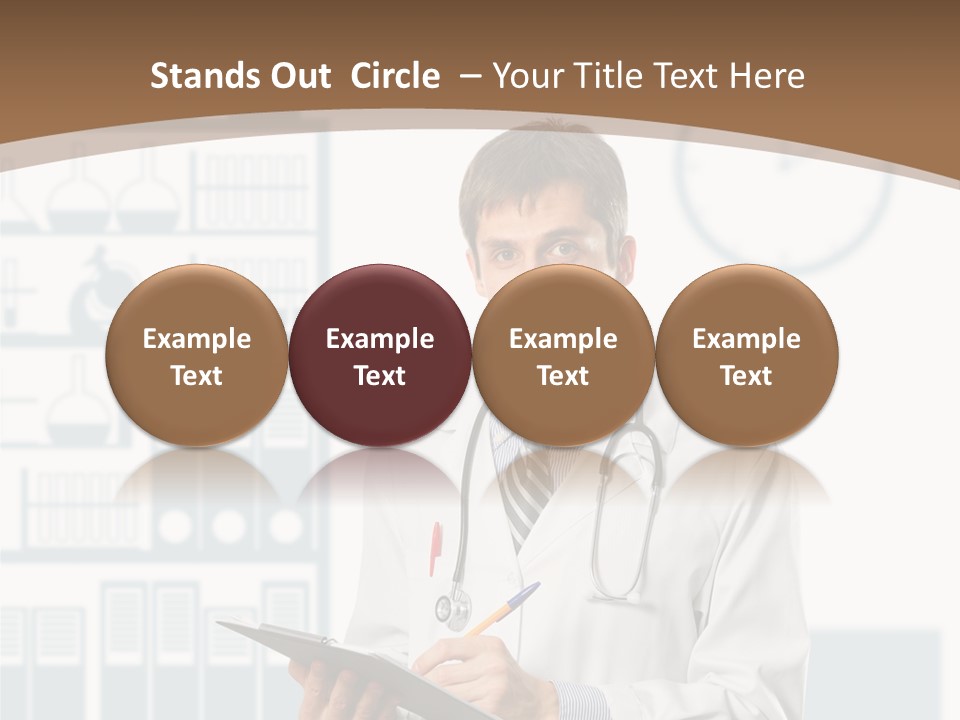 Stands Out Circle – Your Title Text Here

Example Text

Example Text

Example Text

Example Text